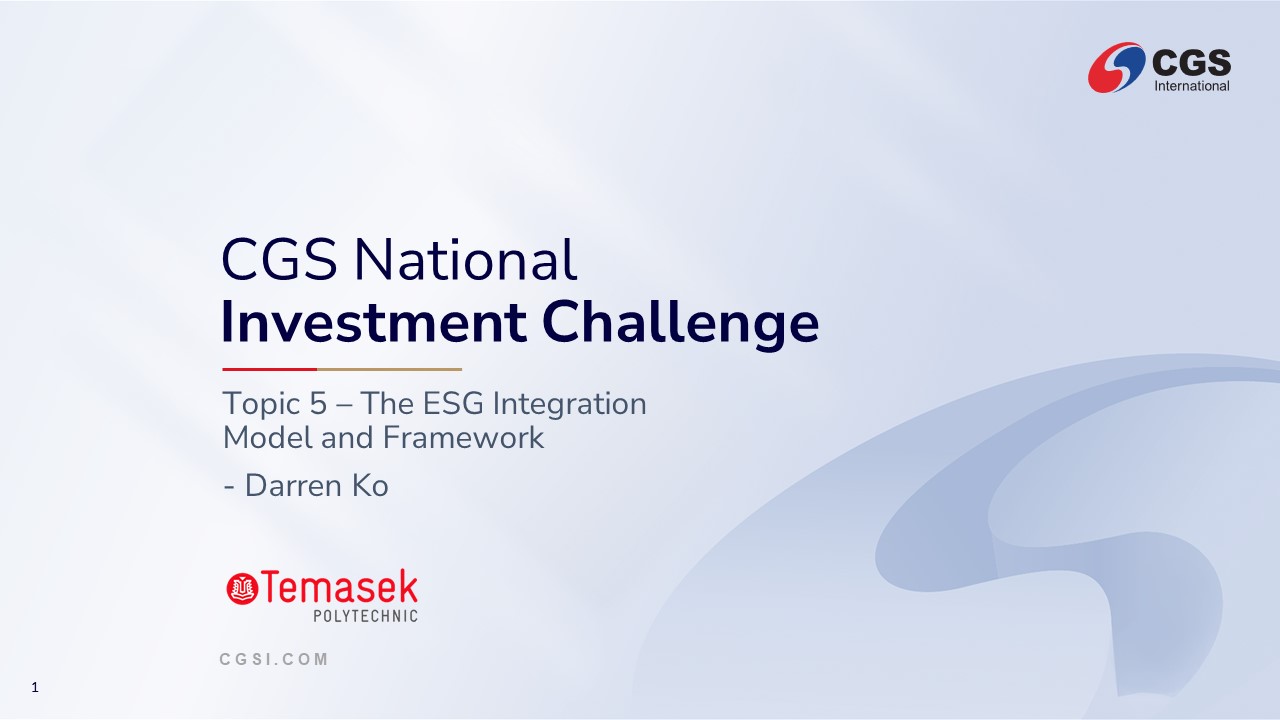 CGS
International

CGS National
Investment Challenge

Topic 5 – The ESG Integration Model and Framework

- Darren Ko

Temasek
POLYTECHNIC

CGSI.COM

1